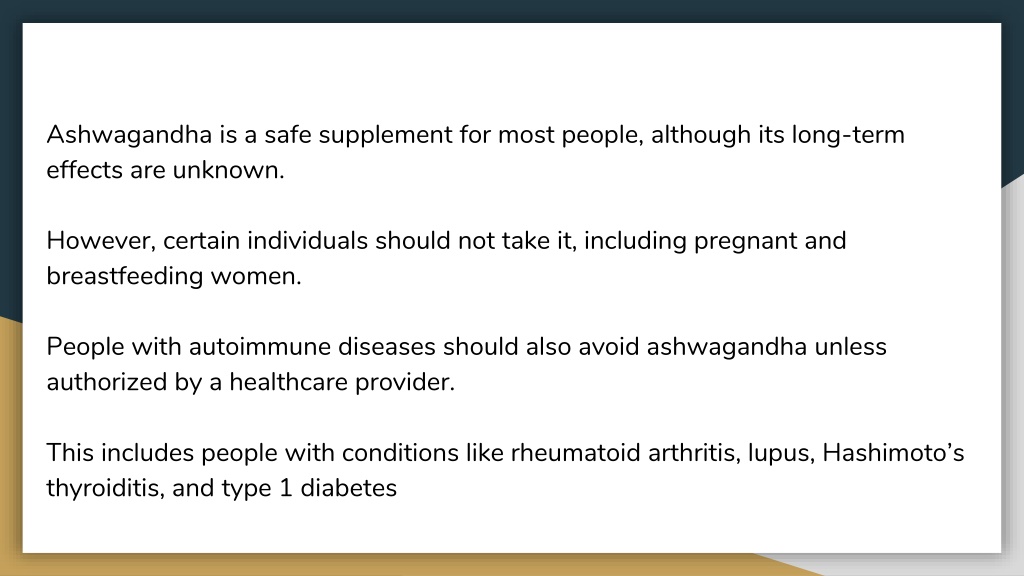 Ashwagandha is a safe supplement for most people, although its long-term effects are unknown.

However, certain individuals should not take it, including pregnant and breastfeeding women.

People with autoimmune diseases should also avoid ashwagandha unless authorized by a healthcare provider.

This includes people with conditions like rheumatoid arthritis, lupus, Hashimoto’s thyroiditis, and type 1 diabetes